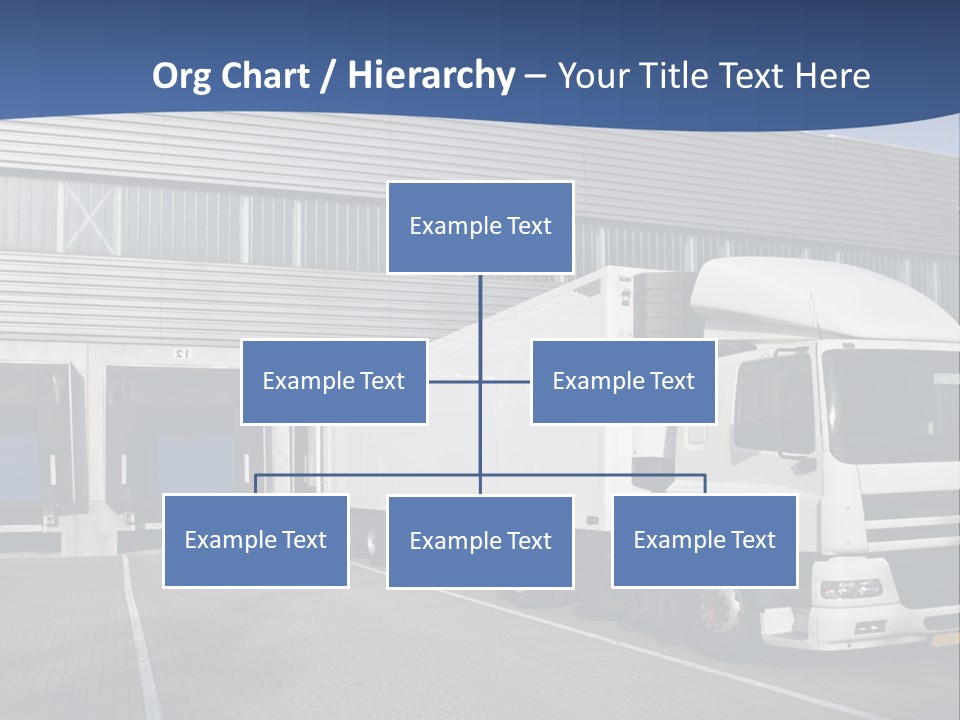 Org Chart / Hierarchy – Your Title Text Here

Example Text

Example Text

Example Text

Example Text

Example Text

Example Text

12